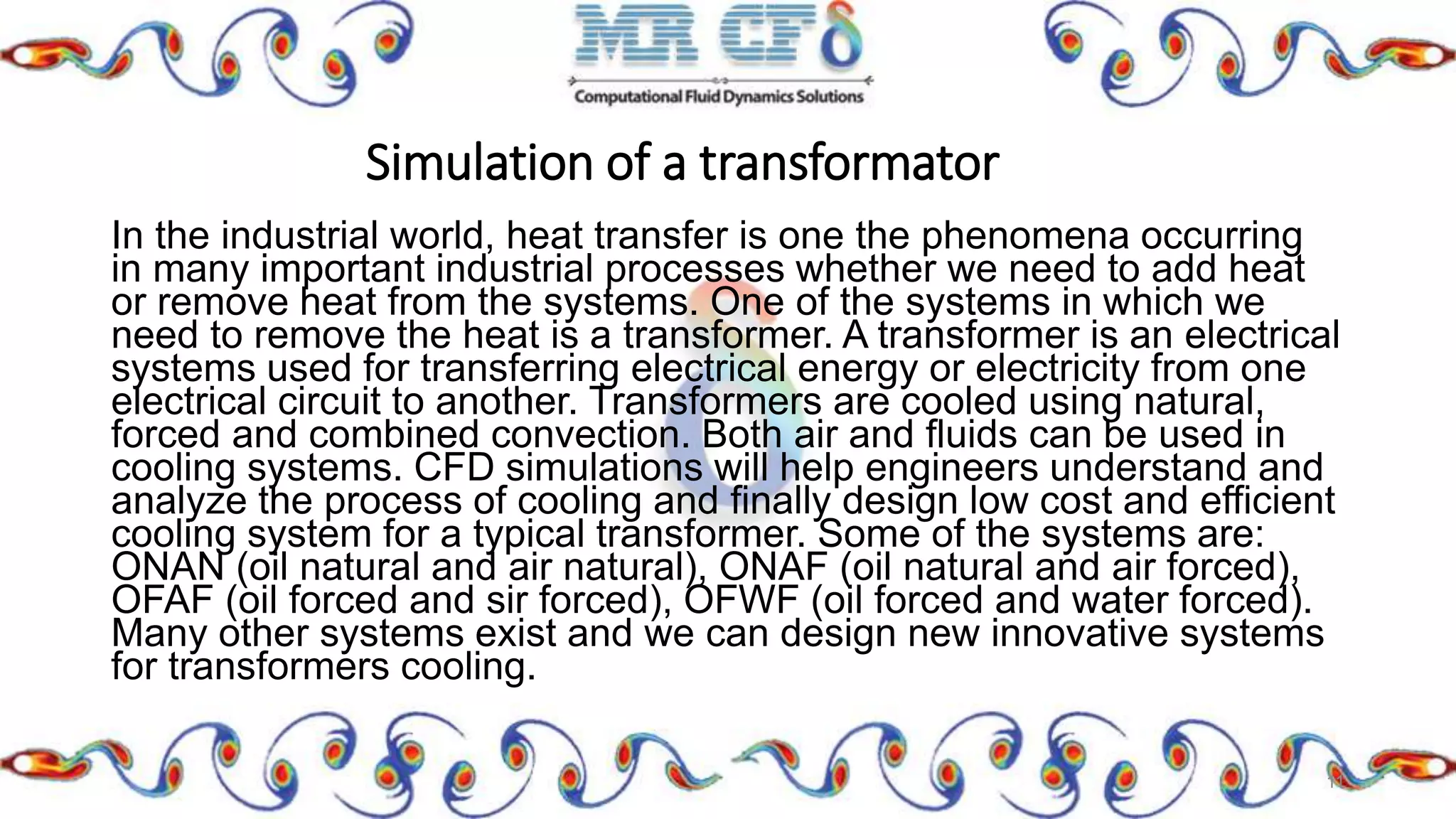 MR CFD
Computational Fluid Dynamics Solutions

Simulation of a transformator

In the industrial world, heat transfer is one the phenomena occurring in many important industrial processes whether we need to add heat or remove heat from the systems. One of the systems in which we need to remove the heat is a transformer. A transformer is an electrical systems used for transferring electrical energy or electricity from one electrical circuit to another. Transformers are cooled using natural, forced and combined convection. Both air and fluids can be used in cooling systems. CFD simulations will help engineers understand and analyze the process of cooling and finally design low cost and efficient cooling system for a typical transformer. Some of the systems are: ONAN (oil natural and air natural), ONAF (oil natural and air forced), OFAF (oil forced and sir forced), OFWF (oil forced and water forced). Many other systems exist and we can design new innovative systems for transformers cooling.

11